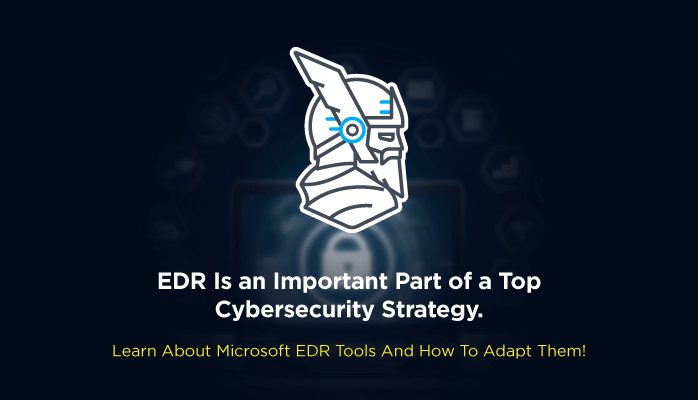 EDR Is an Important Part of a Top Cybersecurity Strategy.

Learn About Microsoft EDR Tools And How To Adapt Them!